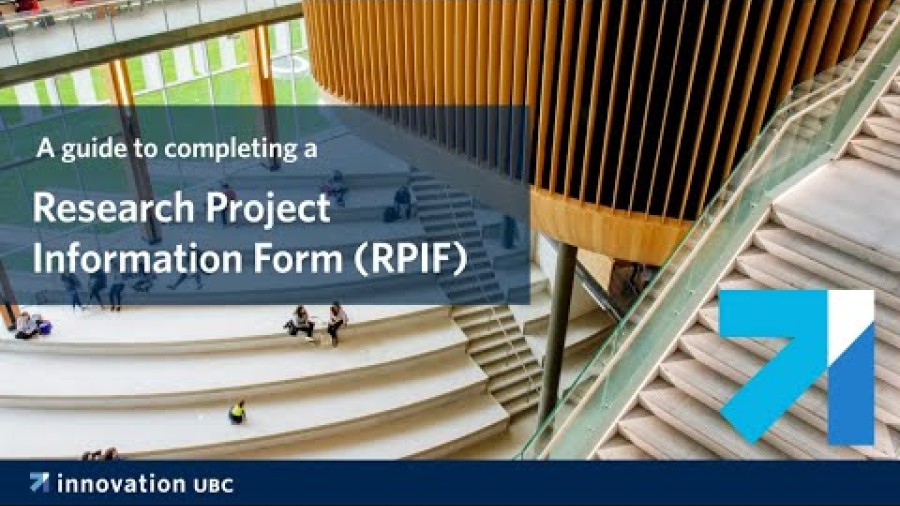 A guide to completing a

Research Project Information Form (RPIF)

innovation UBC